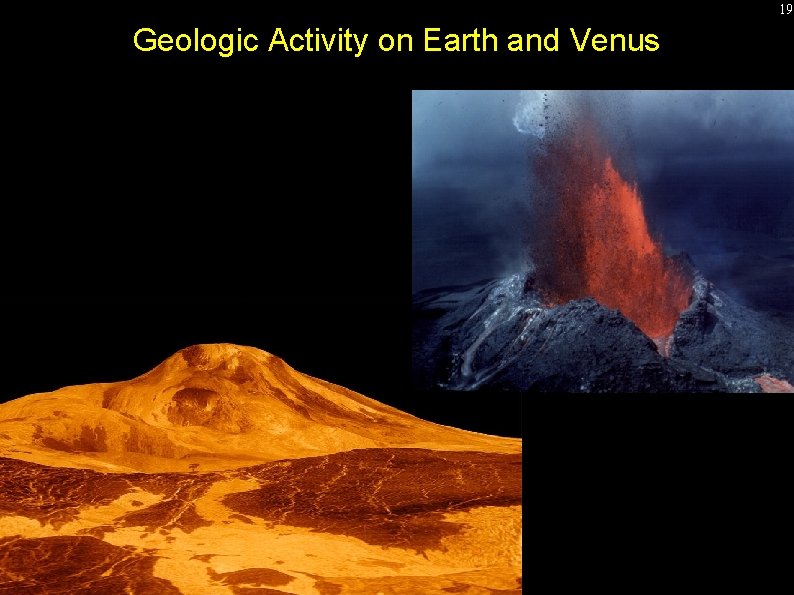 19

Geologic Activity on Earth and Venus